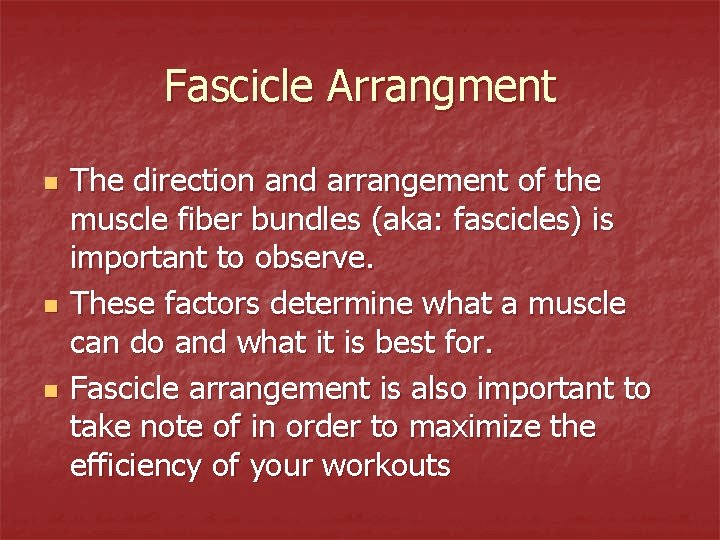 Fascicle Arrangment

- The direction and arrangement of the muscle fiber bundles (aka: fascicles) is important to observe.
- These factors determine what a muscle can do and what it is best for.
- Fascicle arrangement is also important to take note of in order to maximize the efficiency of your workouts